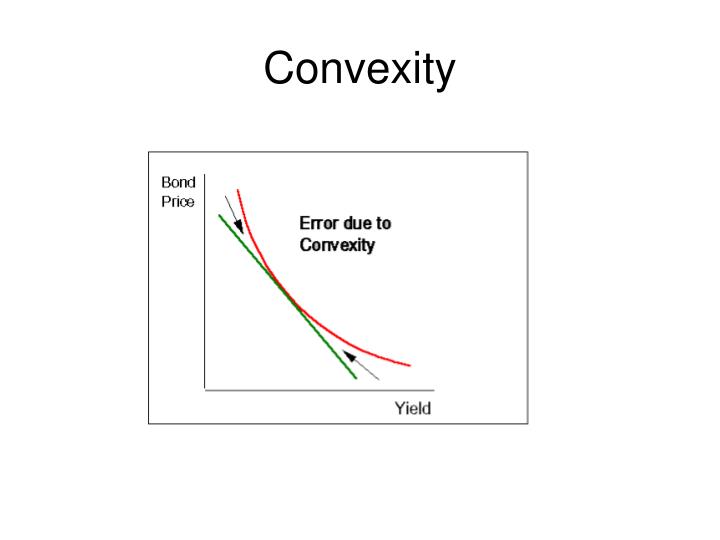 Convexity

Bond Price

Error due to Convexity

Yield